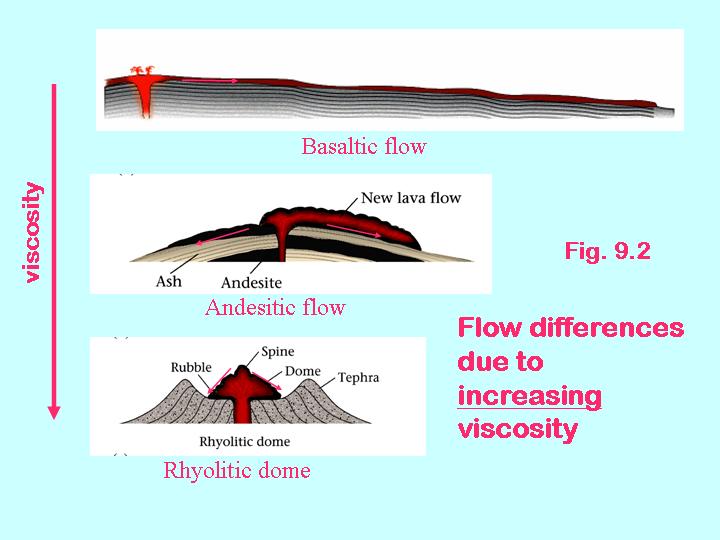 viscosity

Basaltic flow

New lava flow

Ash

Andesite

Andesitic flow

Spine

Rubble

Dome

Tephra

Rhyolitic dome

Rhyolitic dome

Fig. 9.2

Flow differences due to increasing viscosity